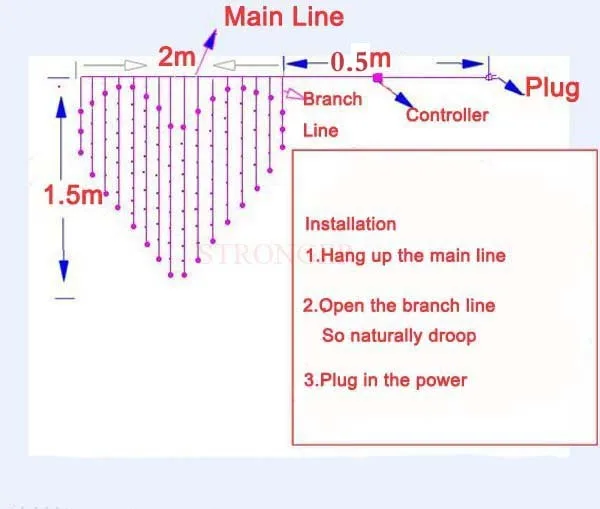 Main Line

2m

0.5m

Plug

Branch Line

Controller

1.5m

STRONGER

Installation

1.Hang up the main line

2.Open the branch line
So naturally droop

3.Plug in the power